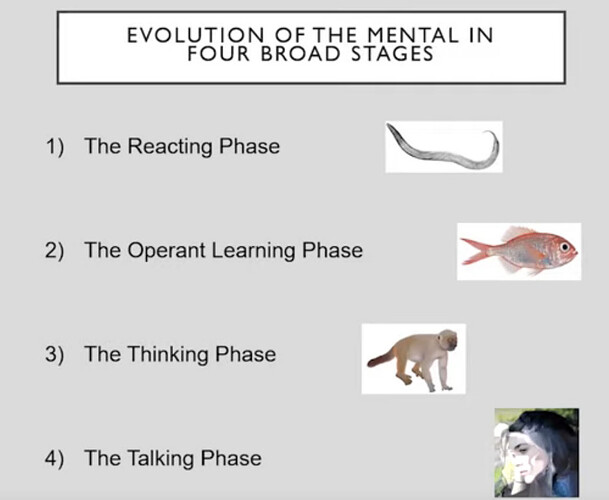 EVOLUTION OF THE MENTAL IN FOUR BROAD STAGES

1) The Reacting Phase

2) The Operant Learning Phase

3) The Thinking Phase

4) The Talking Phase